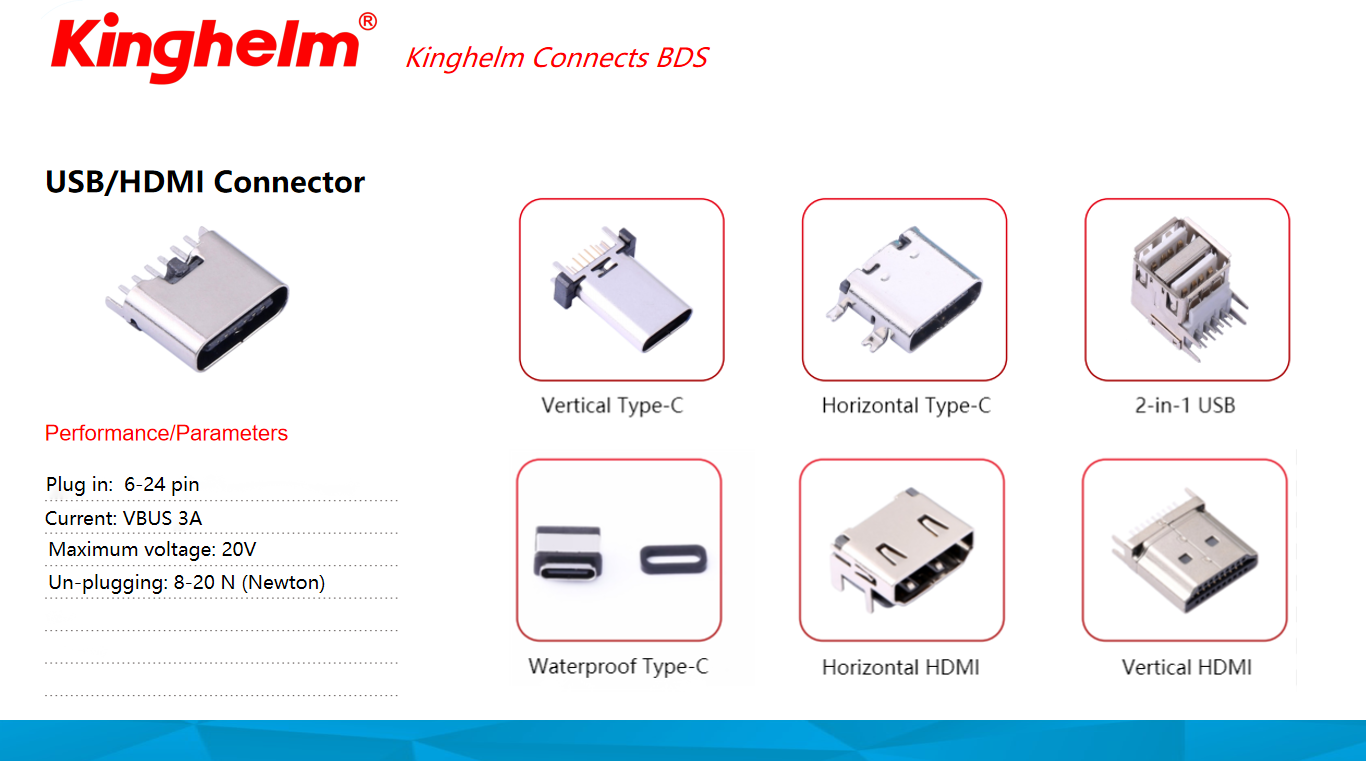 Kinghelm®
Kinghelm Connects BDS

USB/HDMI Connector

Performance/Parameters

Plug in: 6-24 pin
Current: VBUS 3A
Maximum voltage: 20V
Un-plugging: 8-20 N (Newton)

Vertical Type-C

Horizontal Type-C

2-in-1 USB

Waterproof Type-C

Horizontal HDMI

Vertical HDMI